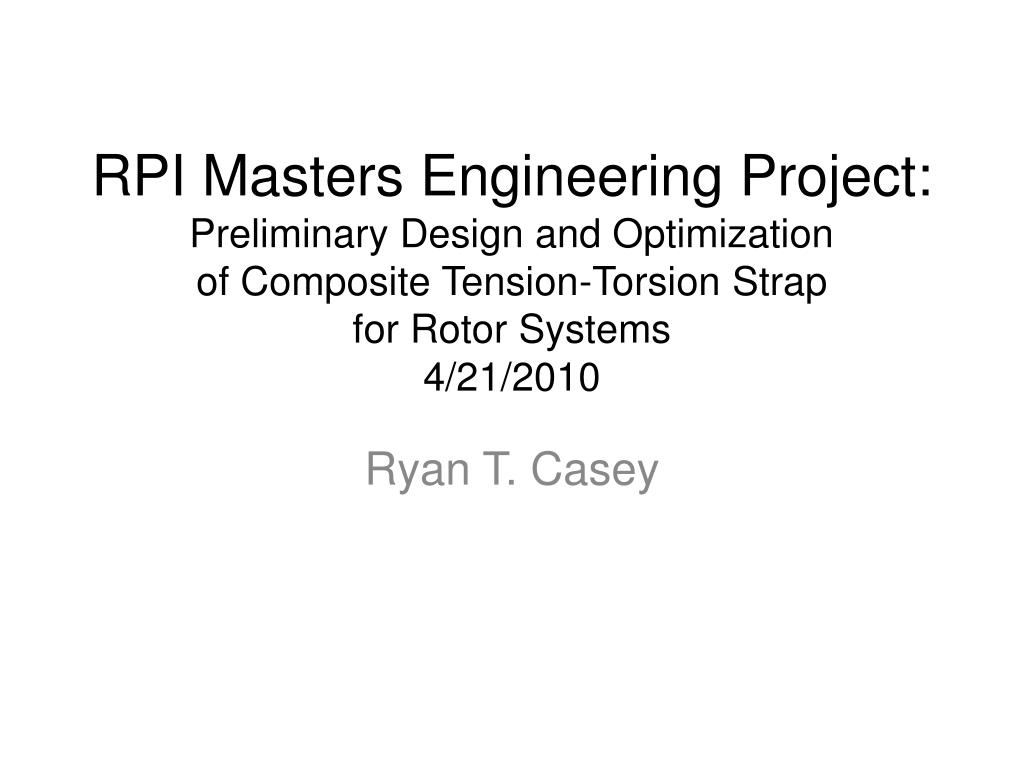 RPI Masters Engineering Project:
Preliminary Design and Optimization of Composite Tension-Torsion Strap for Rotor Systems
4/21/2010

Ryan T. Casey